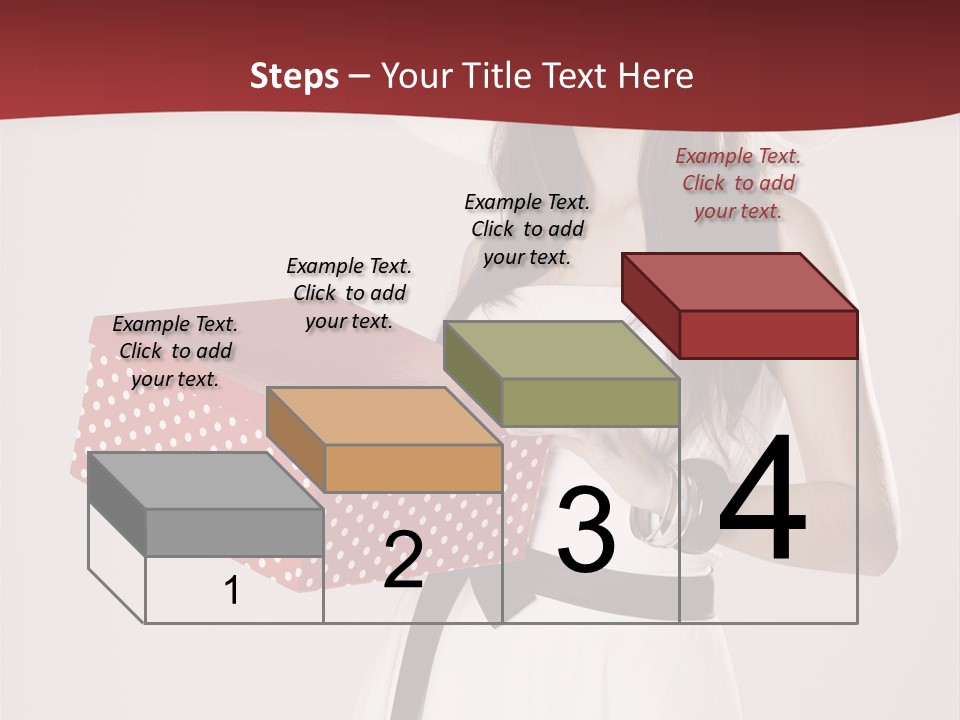 Steps – Your Title Text Here

Example Text. Click to add your text.

Example Text. Click to add your text.

Example Text. Click to add your text.

Example Text. Click to add your text.

1

2

3

4